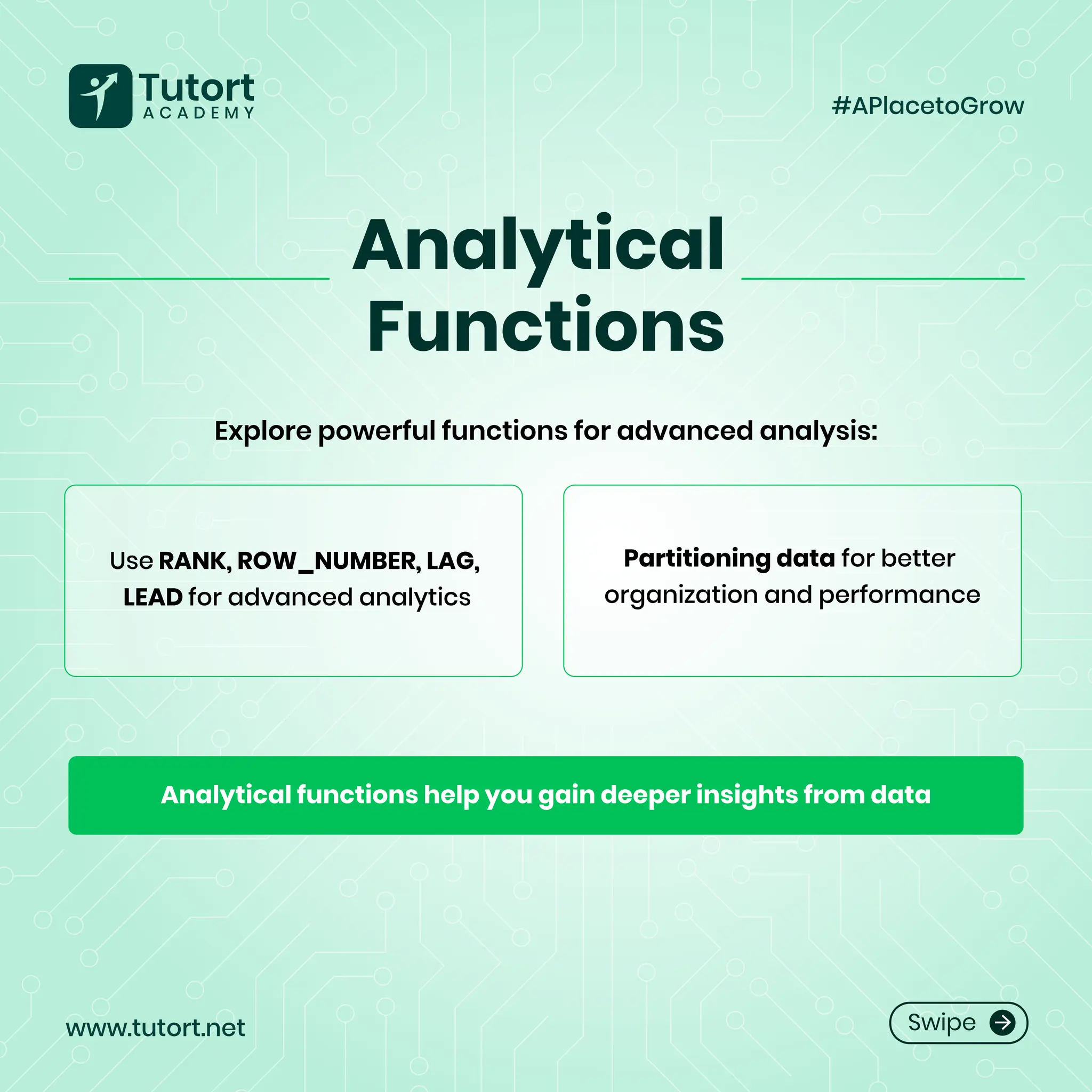 Tutort ACADEMY

#APlacetoGrow

Analytical Functions

Explore powerful functions for advanced analysis:

Use RANK, ROW_NUMBER, LAG, LEAD for advanced analytics

Partitioning data for better organization and performance

Analytical functions help you gain deeper insights from data

www.tutort.net

Swipe